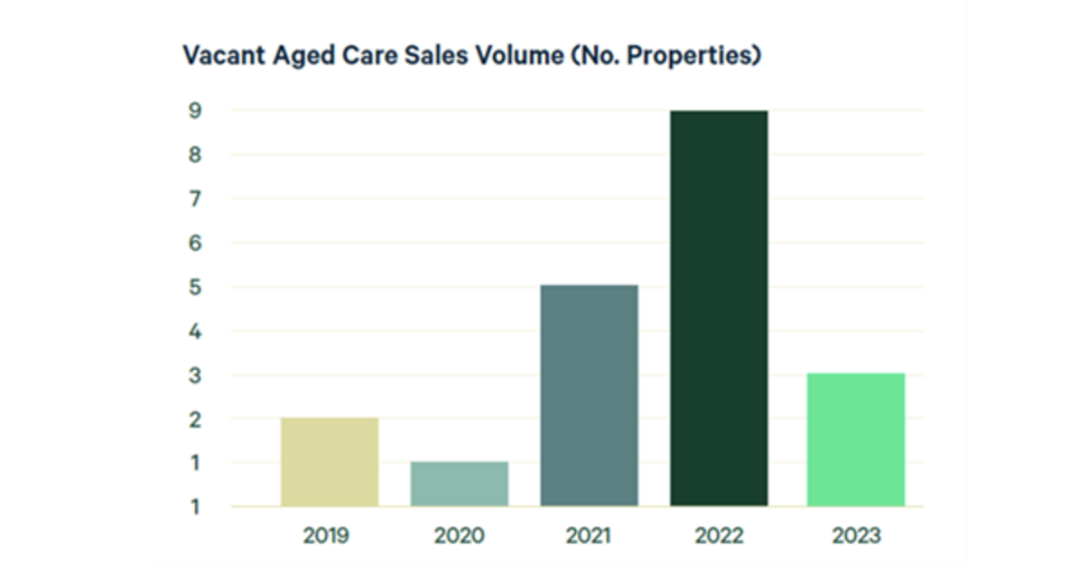 Vacant Aged Care Sales Volume (No. Properties)

9
8
7
6
5
4
3
2
1
1

2019
2020
2021
2022
2023